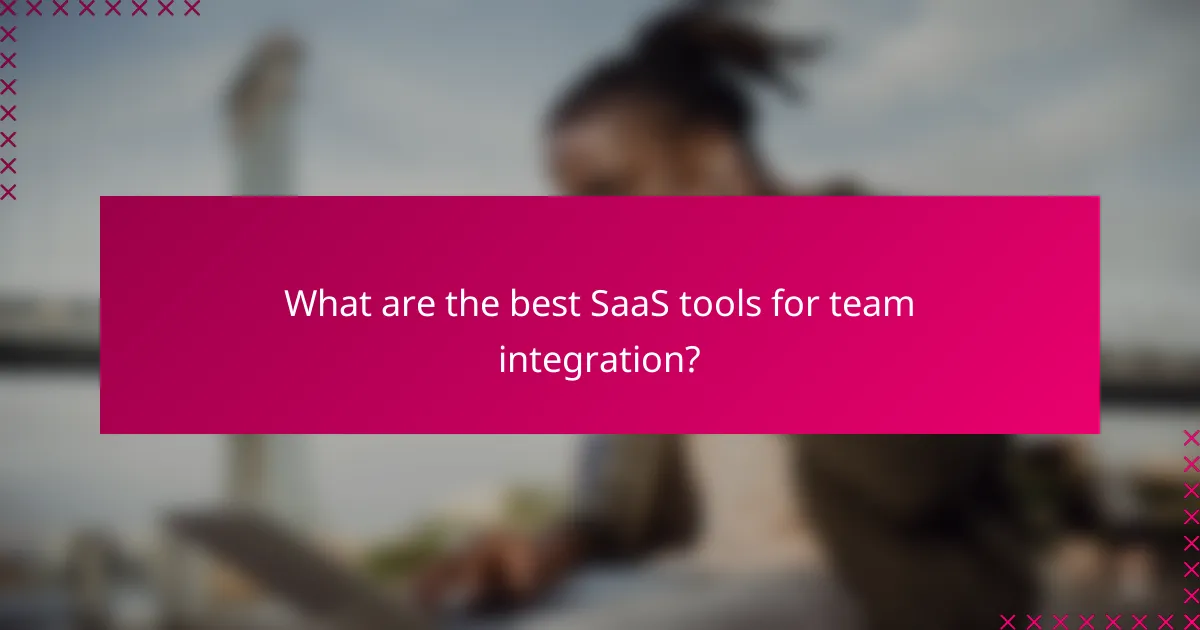 What are the best SaaS tools for team integration?